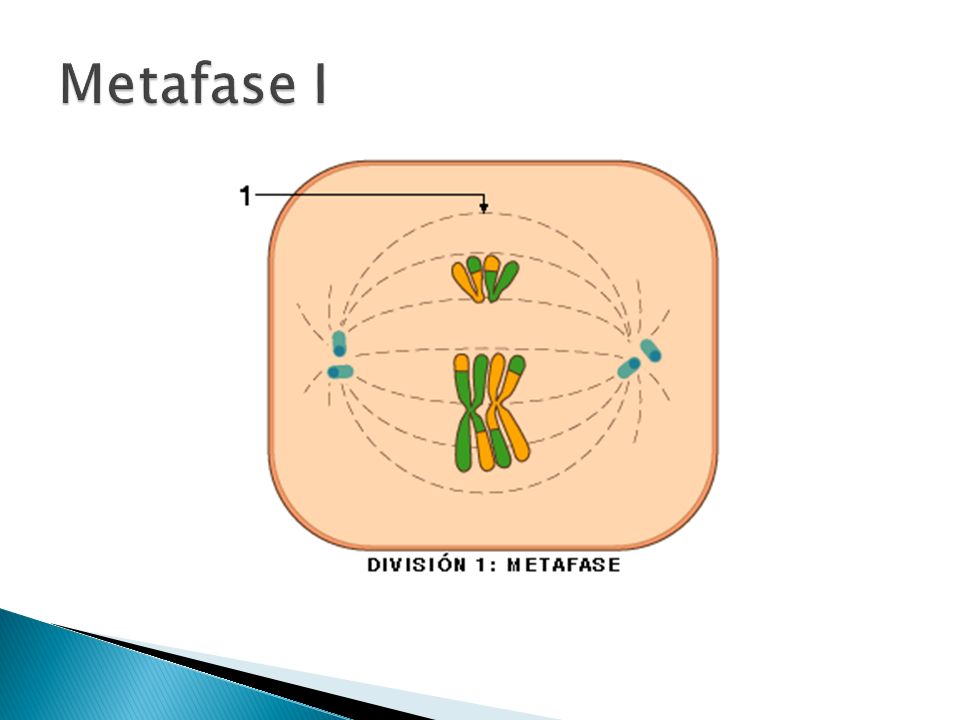 Metafase I

1

DIVISIÓN 1: METAFASE